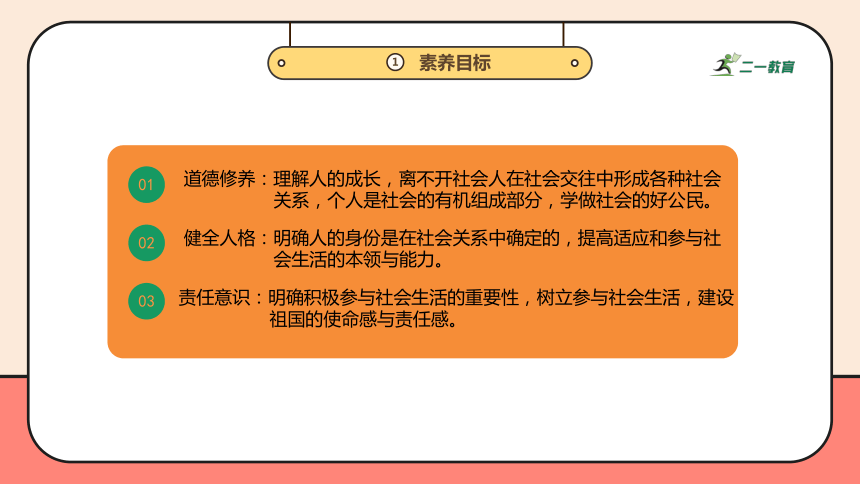 ① 素养目标

二一教育

01 道德修养：理解人的成长，离不开社会人在社会交往中形成各种社会关系，个人是社会的有机组成部分，学做社会的好公民。

02 健全人格：明确人的身份是在社会关系中确定的，提高适应和参与社会生活的本领与能力。

03 责任意识：明确积极参与社会生活的重要性，树立参与社会生活，建设祖国的使命感与责任感。